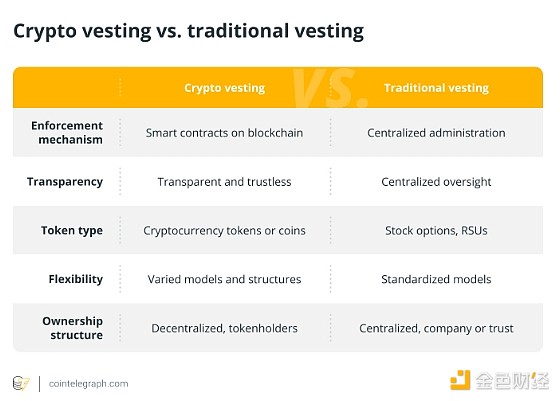 Crypto vesting vs. traditional vesting

| | Crypto vesting | Traditional vesting |
|---|---|---|
| Enforcement mechanism | Smart contracts on blockchain | Centralized administration |
| Transparency | Transparent and trustless | Centralized oversight |
| Token type | Cryptocurrency tokens or coins | Stock options, RSUs |
| Flexibility | Varied models and structures | Standardized models |
| Ownership structure | Decentralized, tokenholders | Centralized, company or trust |

VS.

cointelegraph.com

金色财经